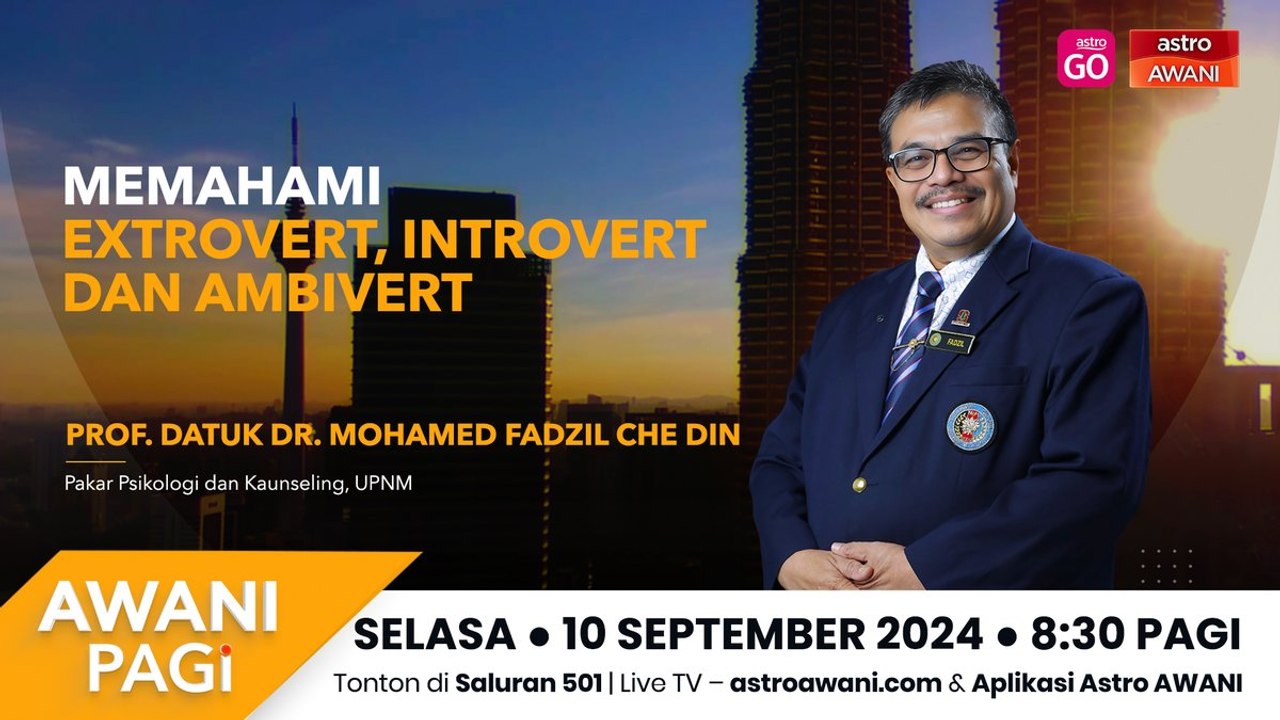 astro GO
astro AWANI

MEMAHAMI
EXTROVERT, INTROVERT DAN AMBIVERT

PROF. DATUK DR. MOHAMED FADZIL CHE DIN

Pakar Psikologi dan Kaunseling, UPNM

FADZIL

AWANI PAGi

SELASA • 10 SEPTEMBER 2024 • 8:30 PAGI

Tonton di Saluran 501 | Live TV – astroawani.com & Aplikasi Astro AWANI